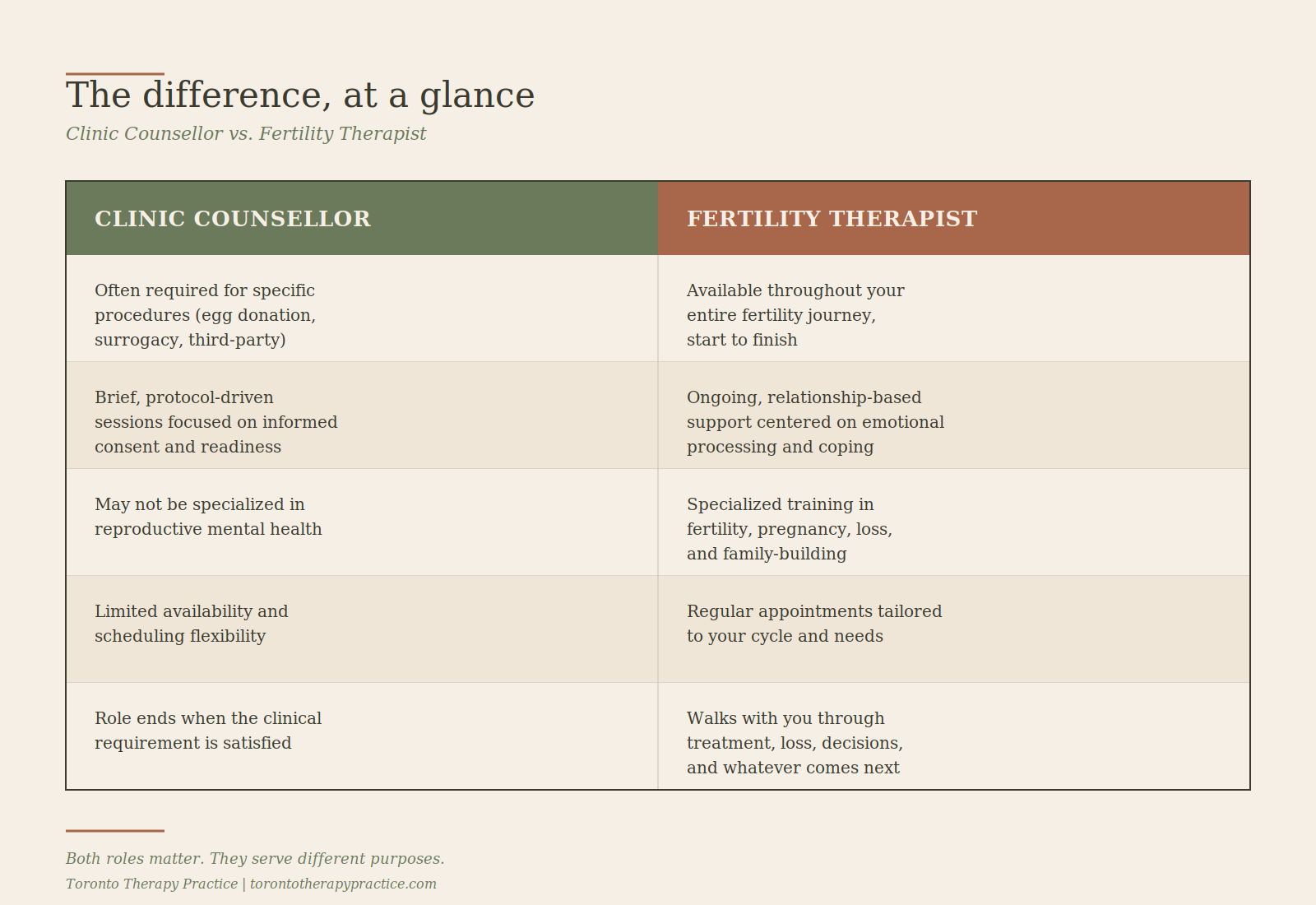 The difference, at a glance

Clinic Counsellor vs. Fertility Therapist

| CLINIC COUNSELLOR | FERTILITY THERAPIST |
|---|---|
| Often required for specific procedures (egg donation, surrogacy, third-party) | Available throughout your entire fertility journey, start to finish |
| Brief, protocol-driven sessions focused on informed consent and readiness | Ongoing, relationship-based support centered on emotional processing and coping |
| May not be specialized in reproductive mental health | Specialized training in fertility, pregnancy, loss, and family-building |
| Limited availability and scheduling flexibility | Regular appointments tailored to your cycle and needs |
| Role ends when the clinical requirement is satisfied | Walks with you through treatment, loss, decisions, and whatever comes next |

Both roles matter. They serve different purposes.

Toronto Therapy Practice | torontotherapypractice.com